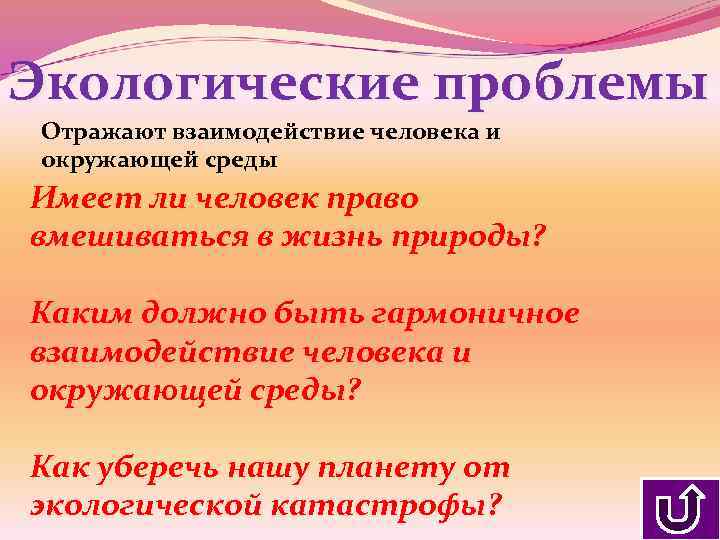 Экологические проблемы

Отражают взаимодействие человека и окружающей среды

Имеет ли человек право вмешиваться в жизнь природы?

Каким должно быть гармоничное взаимодействие человека и окружающей среды?

Как уберечь нашу планету от экологической катастрофы?